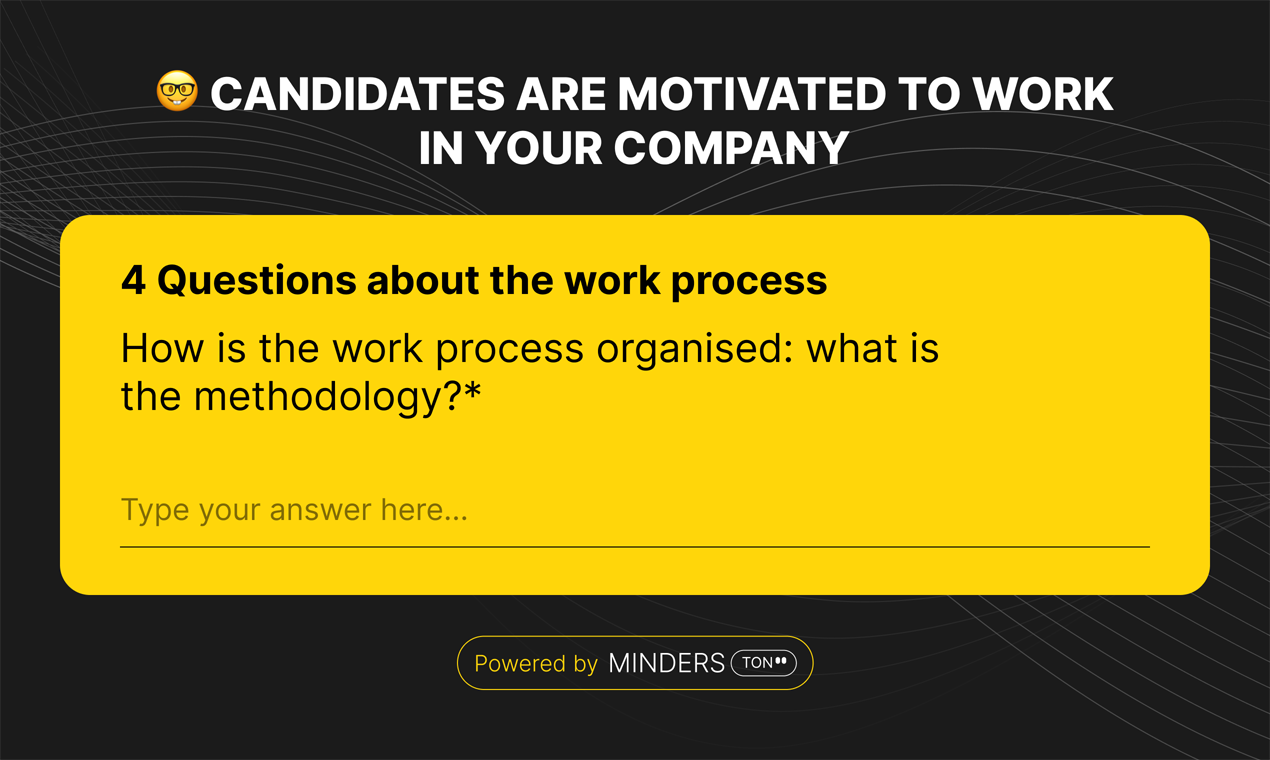 🤓 CANDIDATES ARE MOTIVATED TO WORK IN YOUR COMPANY

4 Questions about the work process

How is the work process organised: what is the methodology?*

Type your answer here...

Powered by MINDERS TON